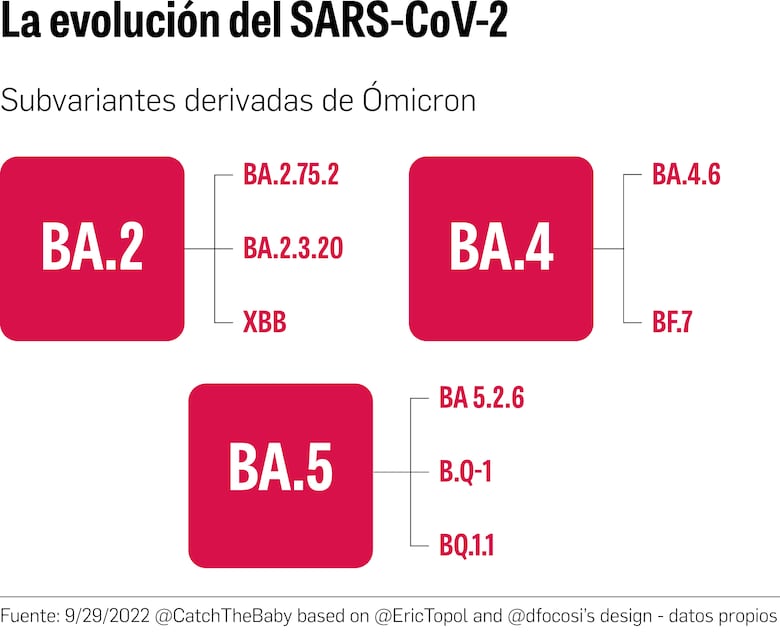 La evolución del SARS-CoV-2

Subvariantes derivadas de Ómicron

BA.2

BA.2.75.2

BA.2.3.20

XBB

BA.4

BA.4.6

BF.7

BA.5

BA 5.2.6

B.Q-1

BQ.1.1

Fuente: 9/29/2022 @CatchTheBaby based on @EricTopol and @dfocosi's design - datos propios